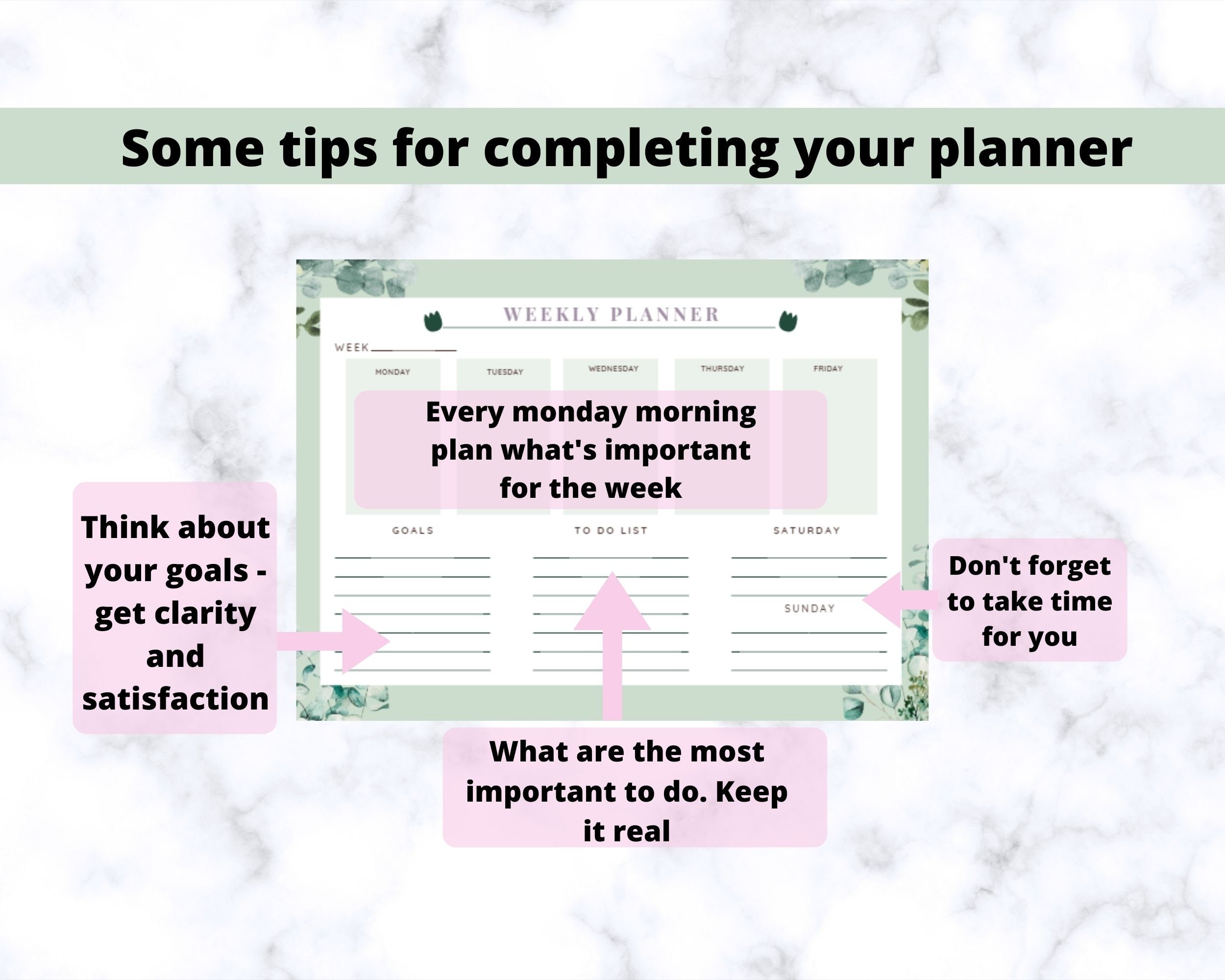 Some tips for completing your planner

WEEKLY PLANNER

WEEK

MONDAY

TUESDAY

WEDNESDAY

THURSDAY

FRIDAY

Every monday morning plan what's important for the week

GOALS

TO DO LIST

SATURDAY

SUNDAY

Think about your goals - get clarity and satisfaction

Don't forget to take time for you

What are the most important to do. Keep it real